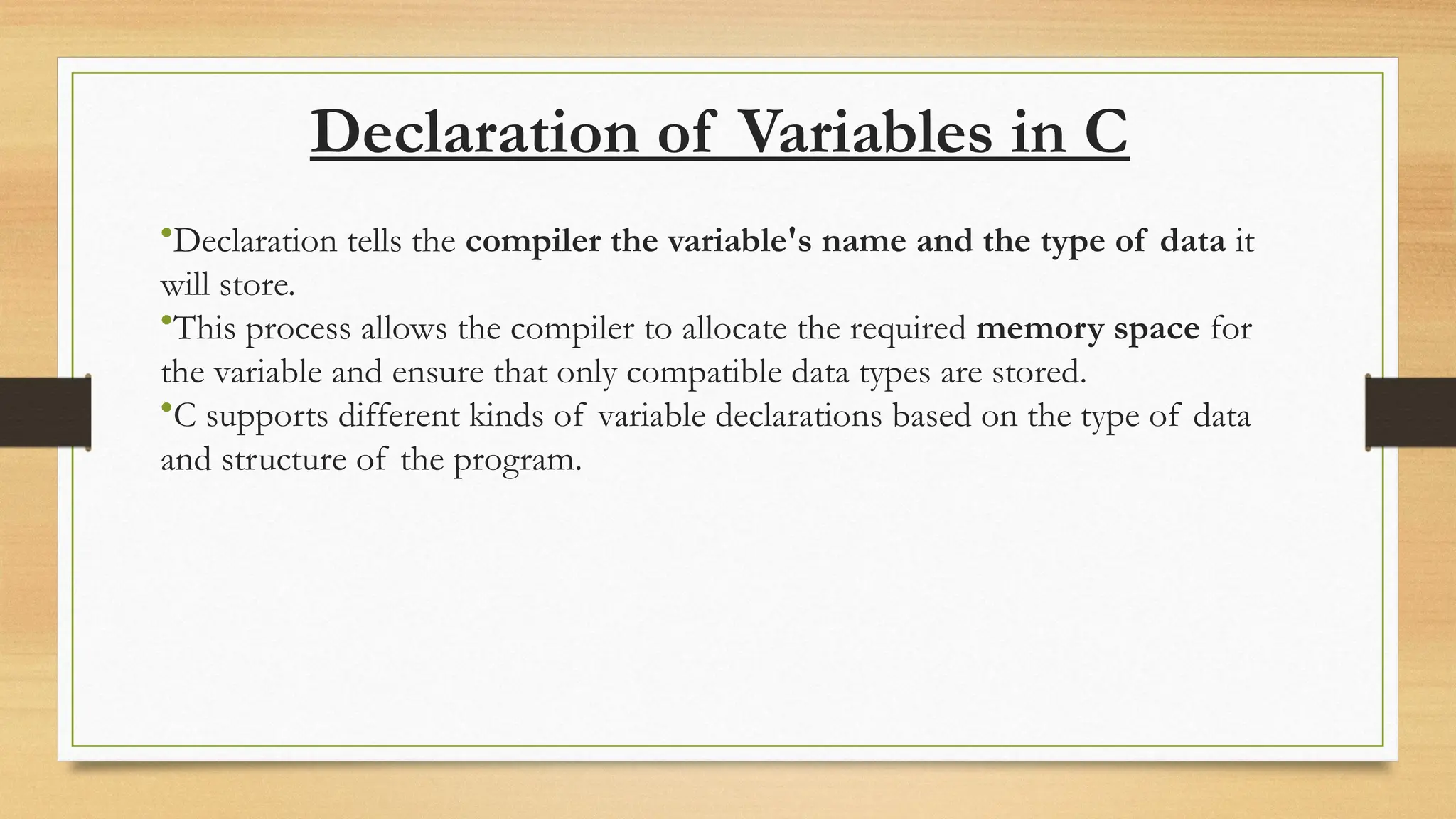 Declaration of Variables in C

•Declaration tells the compiler the variable's name and the type of data it will store.
•This process allows the compiler to allocate the required memory space for the variable and ensure that only compatible data types are stored.
•C supports different kinds of variable declarations based on the type of data and structure of the program.